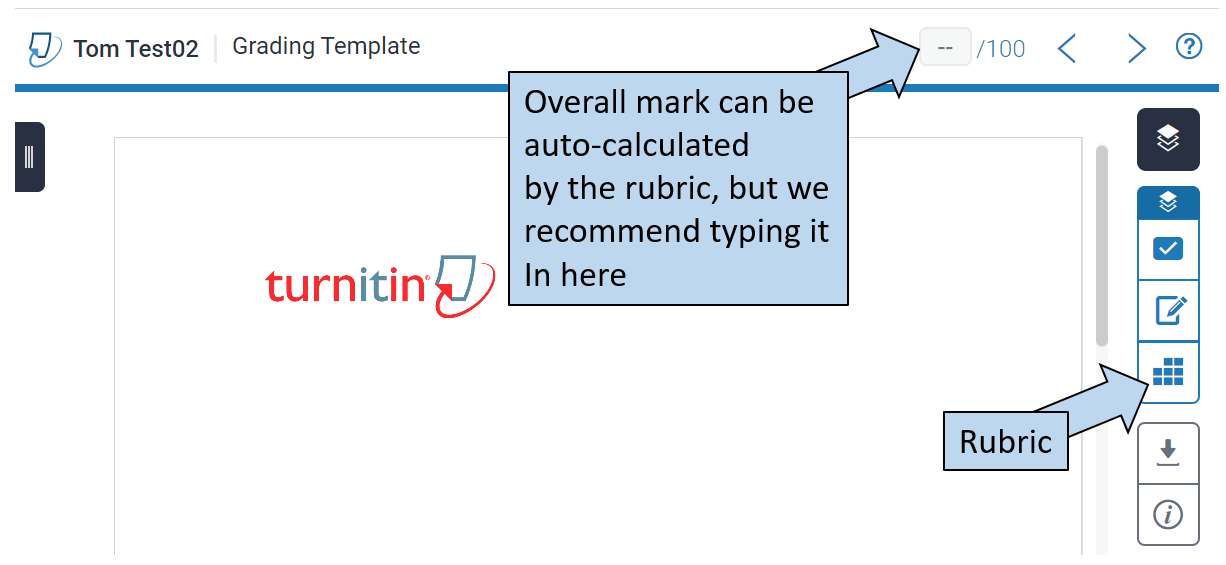 Tom Test02 Grading Template

-- /100

Overall mark can be auto-calculated by the rubric, but we recommend typing it In here

turnitin

Rubric